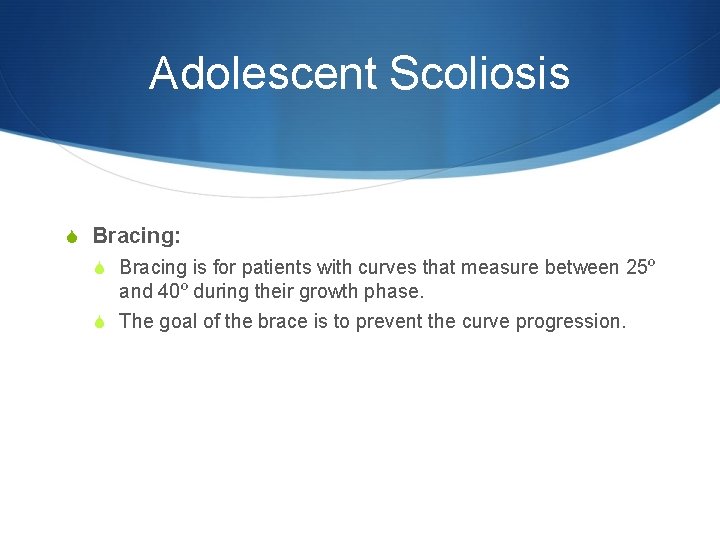 Adolescent Scoliosis

Bracing:

Bracing is for patients with curves that measure between 25º and 40º during their growth phase.

The goal of the brace is to prevent the curve progression.